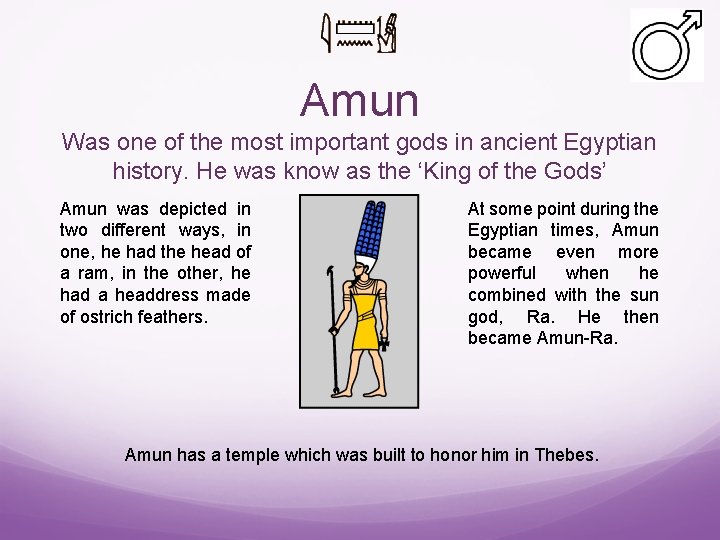 Amun

Was one of the most important gods in ancient Egyptian history. He was know as the ‘King of the Gods’

Amun was depicted in two different ways, in one, he had the head of a ram, in the other, he had a headdress made of ostrich feathers.

At some point during the Egyptian times, Amun became even more powerful when he combined with the sun god, Ra. He then became Amun-Ra.

Amun has a temple which was built to honor him in Thebes.